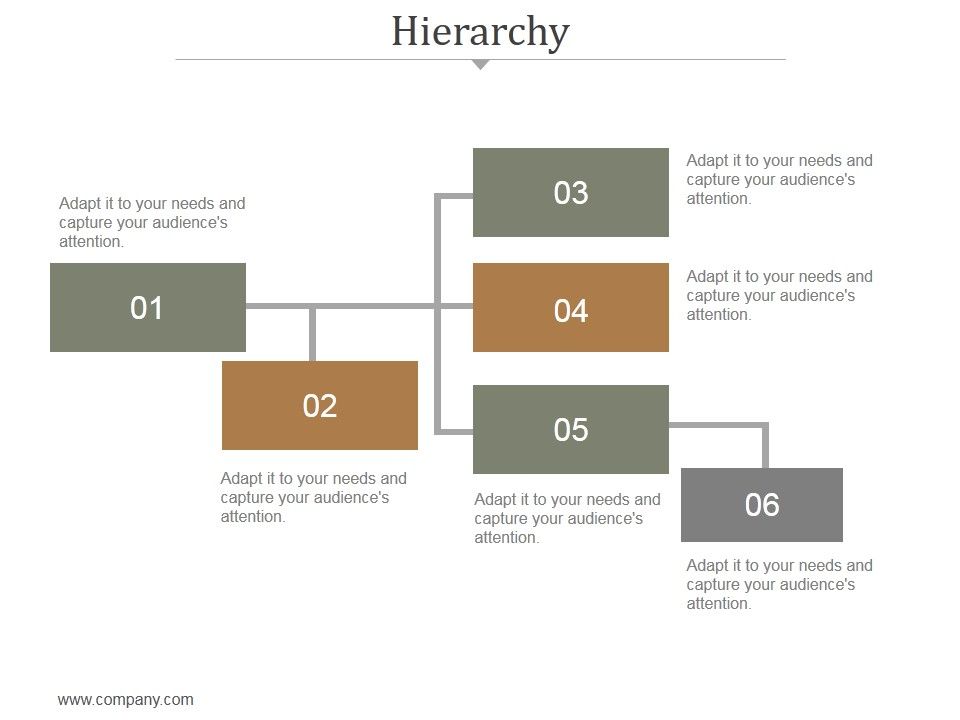 Hierarchy

Adapt it to your needs and capture your audience's attention.

01

02

Adapt it to your needs and capture your audience's attention.

03

Adapt it to your needs and capture your audience's attention.

04

Adapt it to your needs and capture your audience's attention.

05

Adapt it to your needs and capture your audience's attention.

06

Adapt it to your needs and capture your audience's attention.

www.company.com